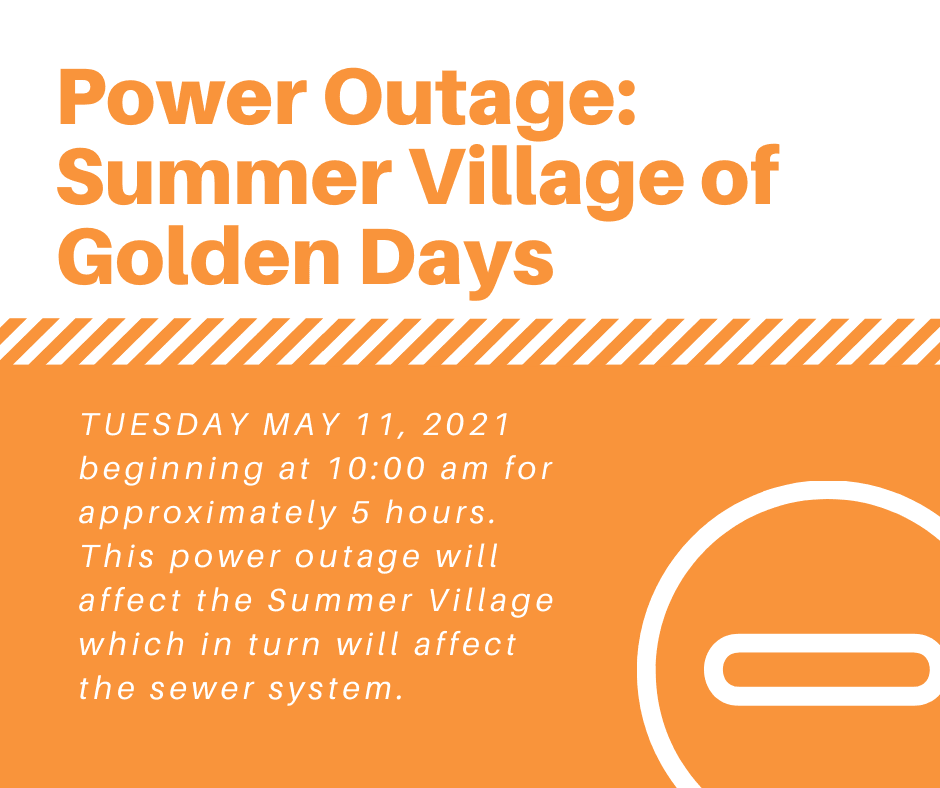 Power Outage: Summer Village of Golden Days

TUESDAY MAY 11, 2021 beginning at 10:00 am for approximately 5 hours. This power outage will affect the Summer Village which in turn will affect the sewer system.